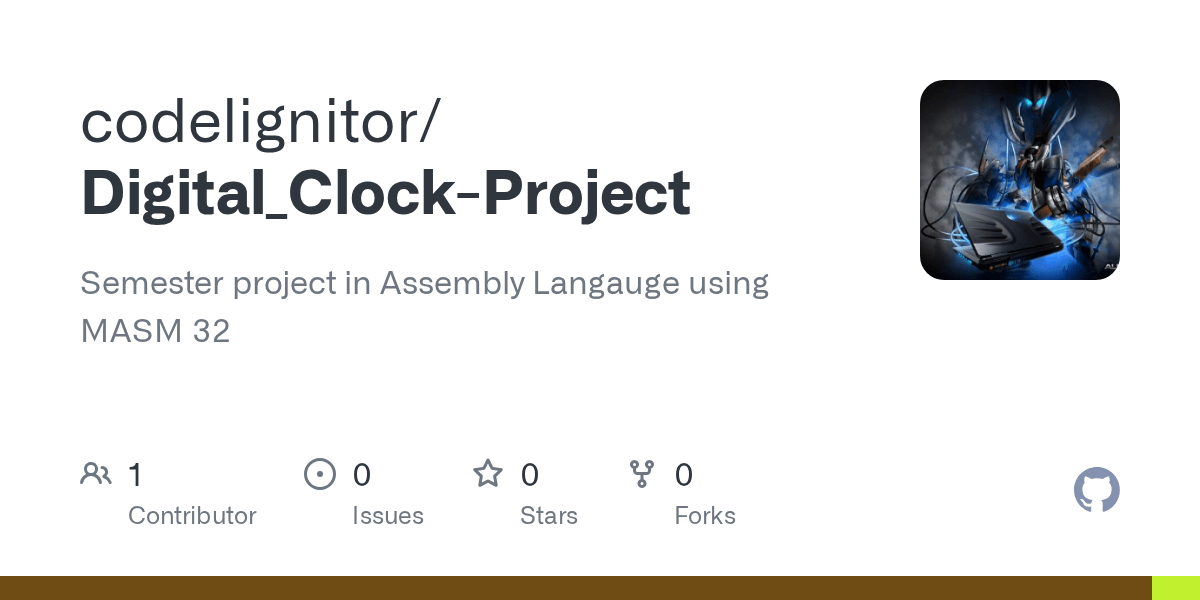 codelignitor/
Digital_Clock-Project

Semester project in Assembly Langauge using MASM 32

1
Contributor

0
Issues

0
Stars

0
Forks